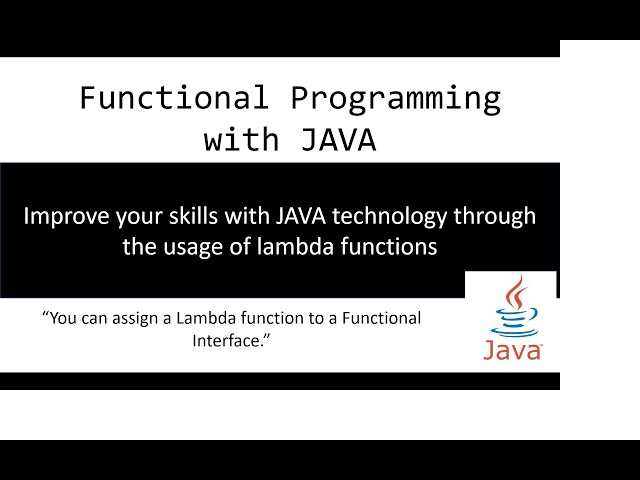 Functional Programming with JAVA

Improve your skills with JAVA technology through the usage of lambda functions

“You can assign a Lambda function to a Functional Interface.”

Java